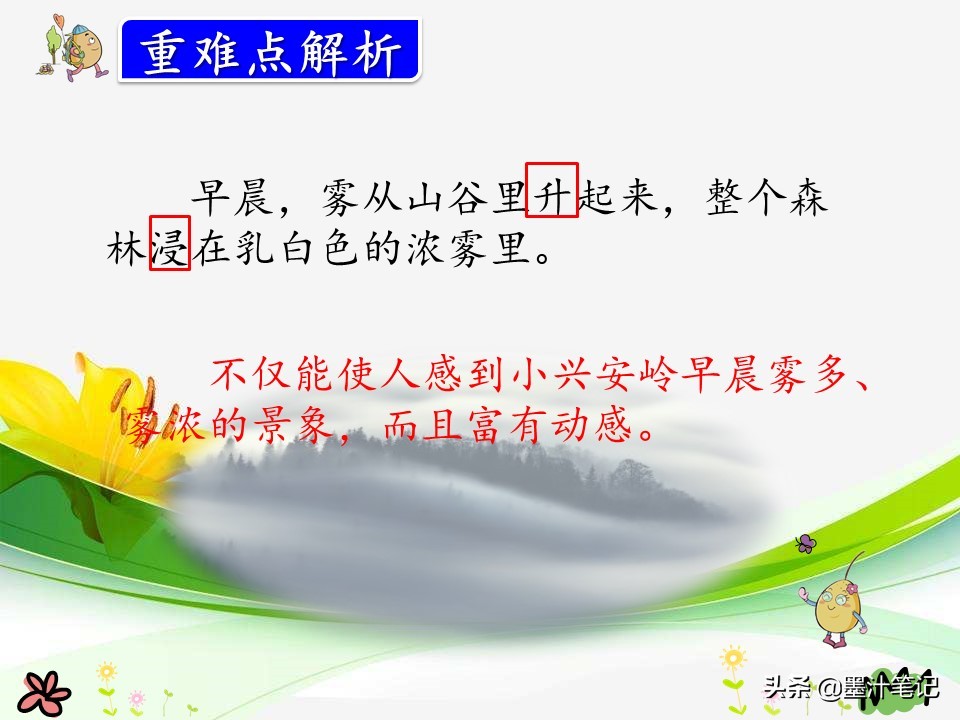 重难点解析

早晨，雾从山谷里升起来，整个森林浸在乳白色的浓雾里。

不仅能使人感到小兴安岭早晨雾多、雾浓的景象，而且富有动感。

头条 @墨汁笔记